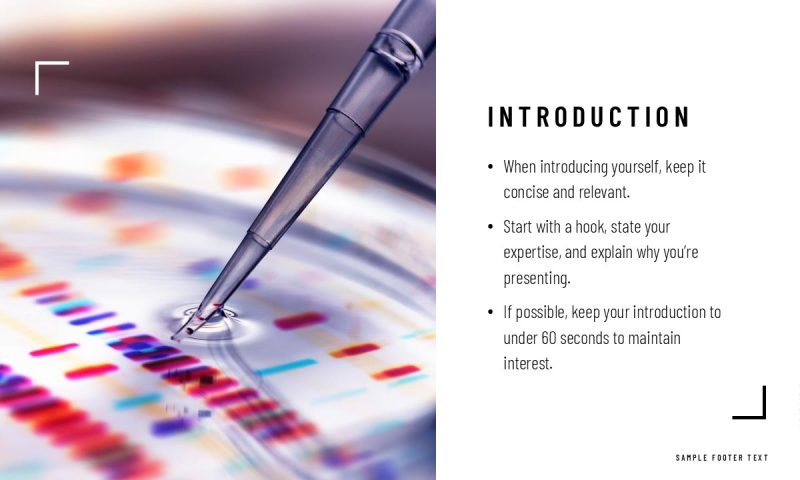 INTRODUCTION

• When introducing yourself, keep it concise and relevant.

• Start with a hook, state your expertise, and explain why you're presenting.

• If possible, keep your introduction to under 60 seconds to maintain interest.

SAMPLE FOOTER TEXT